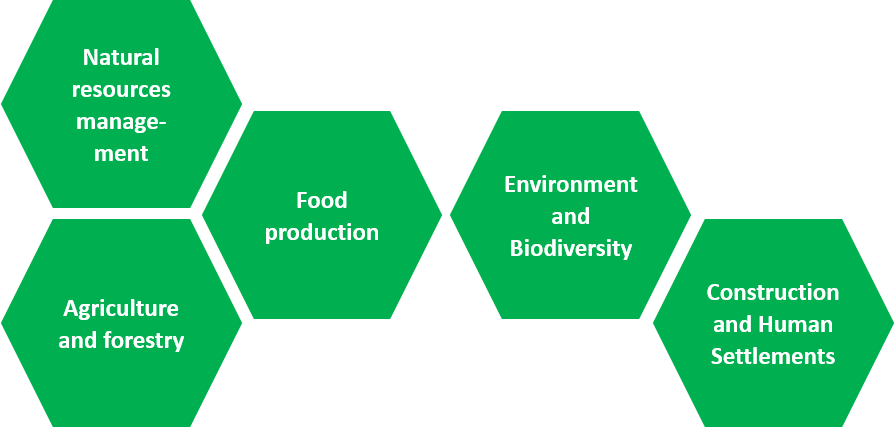 Natural resources management

Agriculture and forestry

Food production

Environment and Biodiversity

Construction and Human Settlements